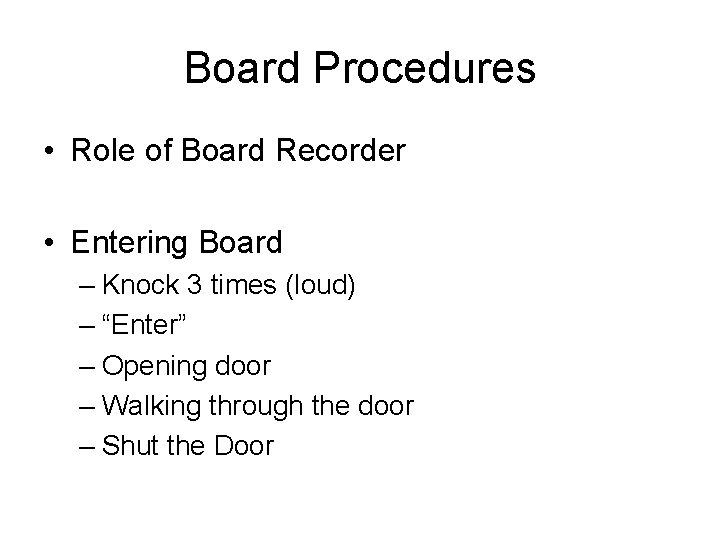 Board Procedures

• Role of Board Recorder

• Entering Board
– Knock 3 times (loud)
– “Enter”
– Opening door
– Walking through the door
– Shut the Door